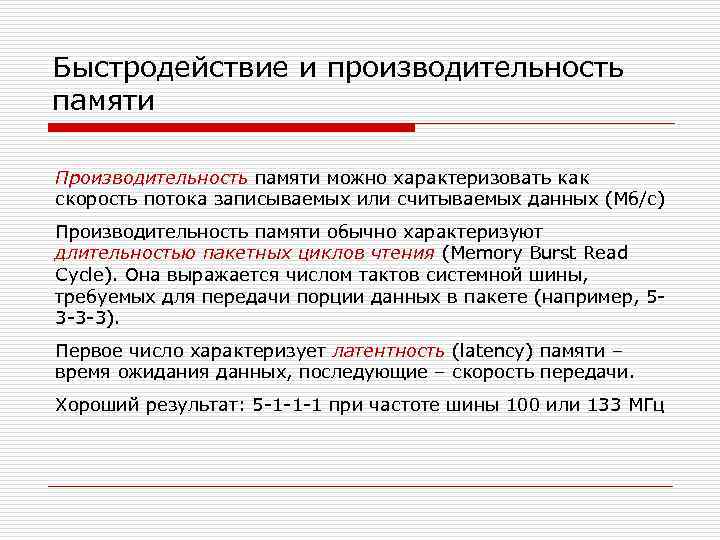 Быстродействие и производительность памяти

Производительность памяти можно характеризовать как скорость потока записываемых или считываемых данных (Мб/с)

Производительность памяти обычно характеризуют длительностью пакетных циклов чтения (Memory Burst Read Cycle). Она выражается числом тактов системной шины, требуемых для передачи порции данных в пакете (например, 5-3-3-3).

Первое число характеризует латентность (latency) памяти – время ожидания данных, последующие – скорость передачи.

Хороший результат: 5-1-1-1 при частоте шины 100 или 133 МГц